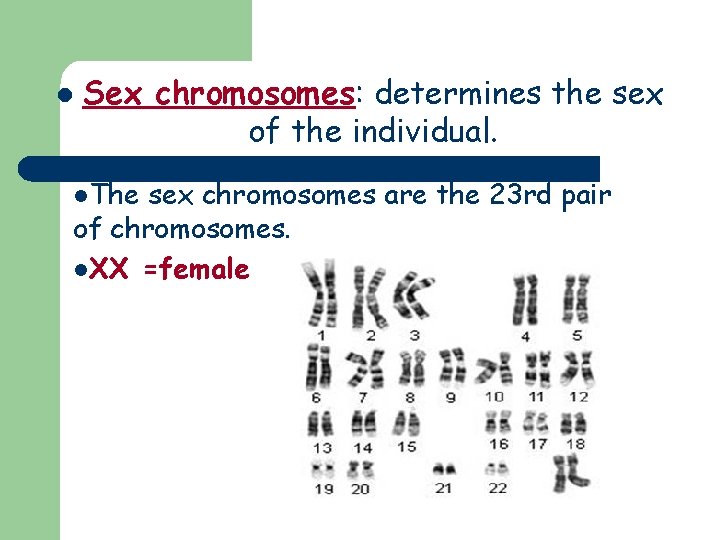 ● Sex chromosomes: determines the sex of the individual.

●The sex chromosomes are the 23rd pair of chromosomes.

●XX =female

1 2 3 4 5
6 7 8 9 10 11 12
13 14 15 16 17 18
19 20 21 22